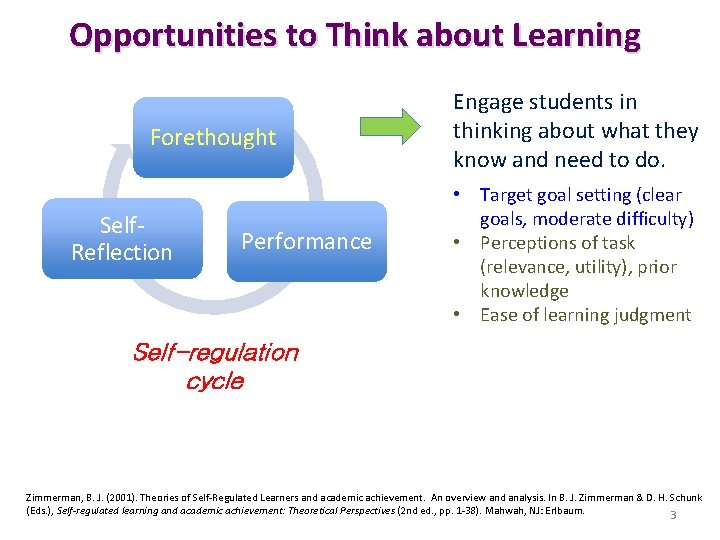 Opportunities to Think about Learning

Forethought

Self-Reflection

Performance

Self-regulation cycle

Engage students in thinking about what they know and need to do.

• Target goal setting (clear goals, moderate difficulty)
• Perceptions of task (relevance, utility), prior knowledge
• Ease of learning judgment

Zimmerman, B. J. (2001). Theories of Self-Regulated Learners and academic achievement. An overview and analysis. In B. J. Zimmerman & D. H. Schunk (Eds.), Self-regulated learning and academic achievement: Theoretical Perspectives (2nd ed., pp. 1-38). Mahwah, NJ: Erlbaum.

3